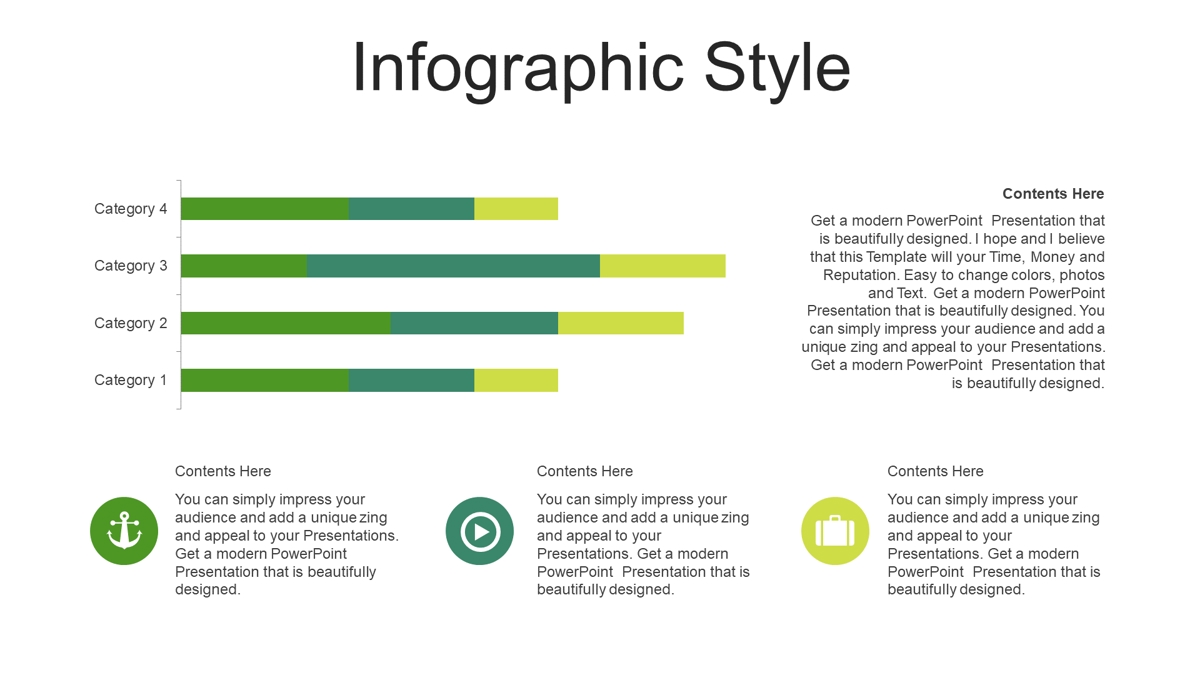 Infographic Style

Category 4
Category 3
Category 2
Category 1

Contents Here

Get a modern PowerPoint Presentation that is beautifully designed. I hope and I believe that this Template will your Time, Money and Reputation. Easy to change colors, photos and Text. Get a modern PowerPoint Presentation that is beautifully designed. You can simply impress your audience and add a unique zing and appeal to your Presentations. Get a modern PowerPoint Presentation that is beautifully designed.

Contents Here

You can simply impress your audience and add a unique zing and appeal to your Presentations. Get a modern PowerPoint Presentation that is beautifully designed.

Contents Here

You can simply impress your audience and add a unique zing and appeal to your Presentations. Get a modern PowerPoint Presentation that is beautifully designed.

Contents Here

You can simply impress your audience and add a unique zing and appeal to your Presentations. Get a modern PowerPoint Presentation that is beautifully designed.